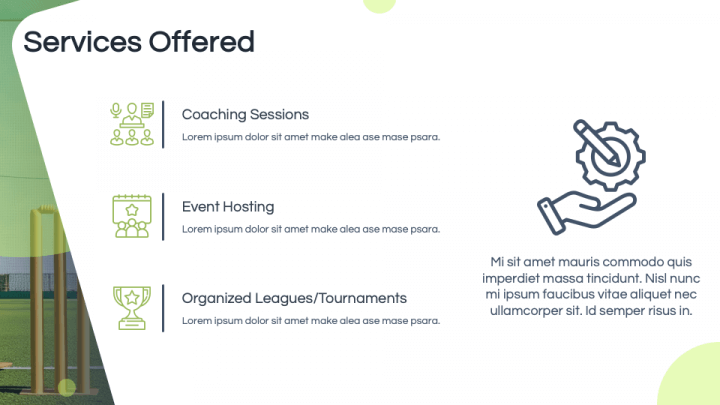 Services Offered

Coaching Sessions
Lorem ipsum dolor sit amet make alea ase mase psara.

Event Hosting
Lorem ipsum dolor sit amet make alea ase mase psara.

Organized Leagues/Tournaments
Lorem ipsum dolor sit amet make alea ase mase psara.

Mi sit amet mauris commodo quis imperdiet massa tincidunt. Nisl nunc mi ipsum faucibus vitae aliquet nec ullamcorper sit. Id semper risus in.